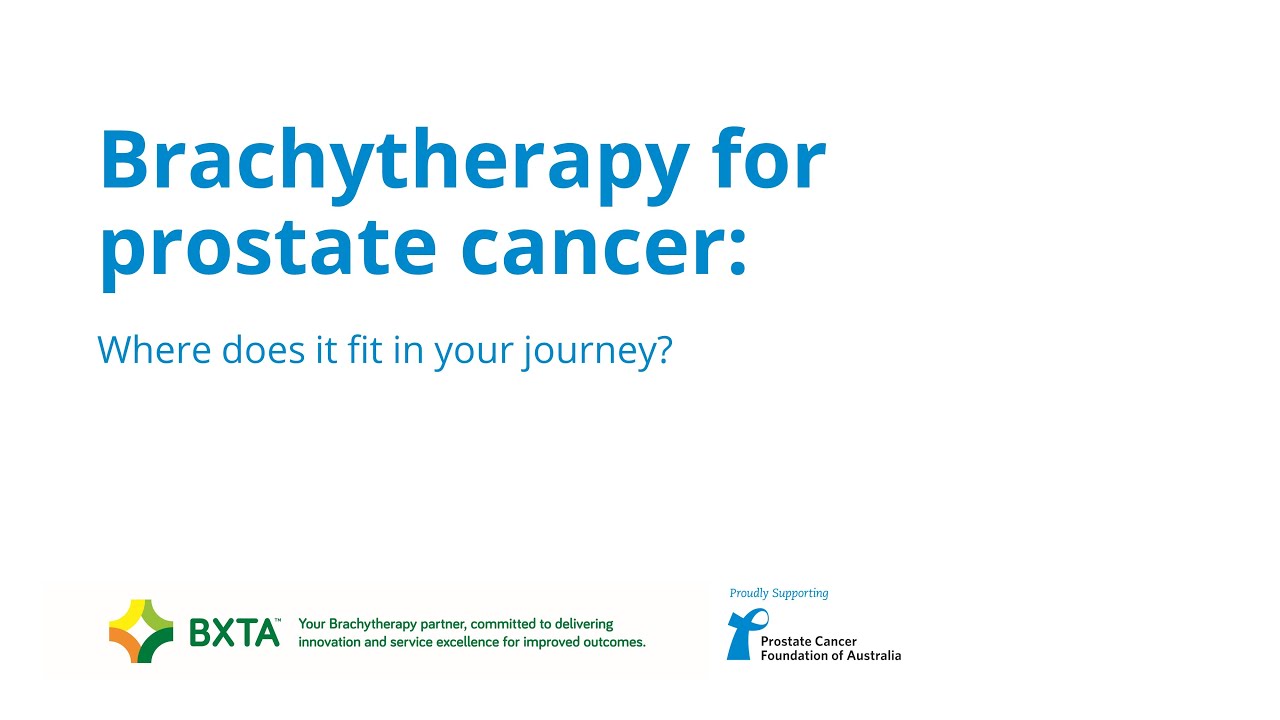 Brachytherapy for prostate cancer:

Where does it fit in your journey?

BXTA™ Your Brachytherapy partner, committed to delivering innovation and service excellence for improved outcomes.

Proudly Supporting

Prostate Cancer Foundation of Australia